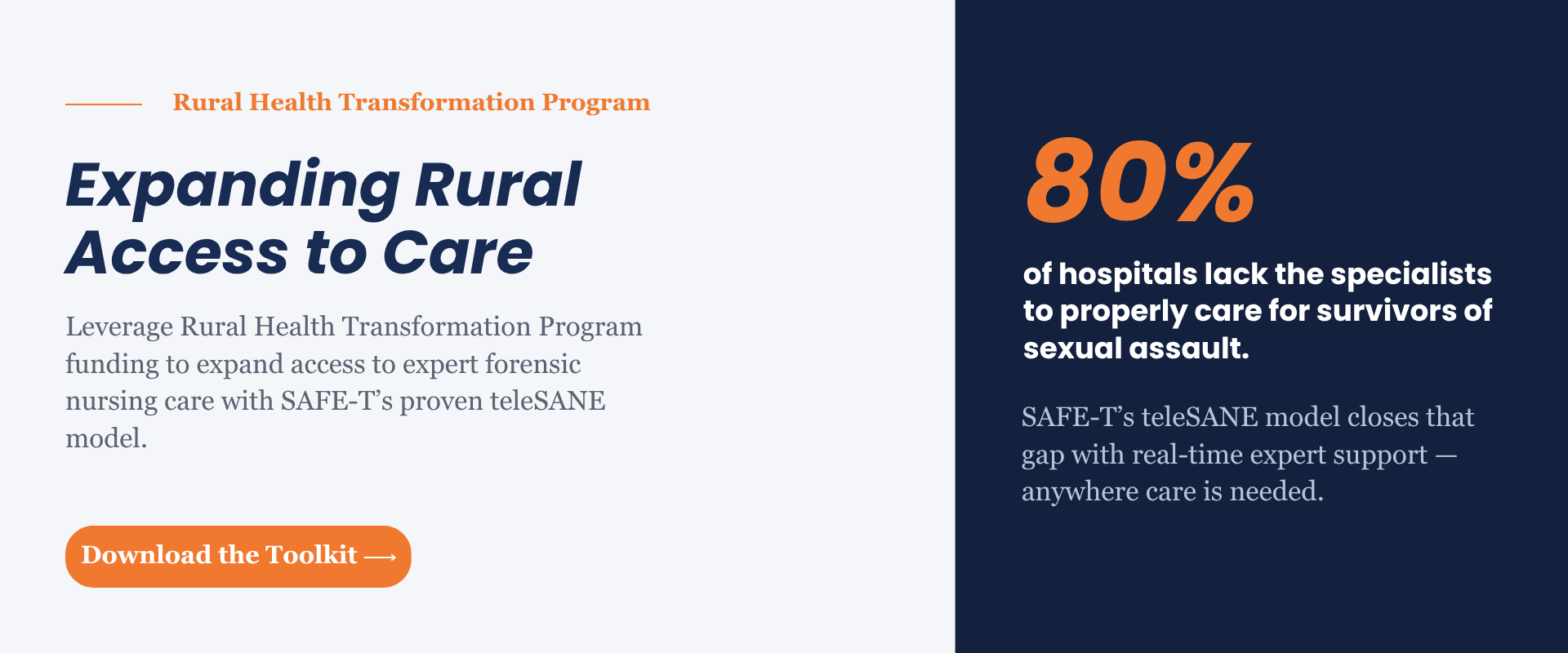 Rural Health Transformation Program

Expanding Rural Access to Care

Leverage Rural Health Transformation Program funding to expand access to expert forensic nursing care with SAFE-T's proven teleSANE model.

Download the Toolkit ⟶

80%

of hospitals lack the specialists to properly care for survivors of sexual assault.

SAFE-T's teleSANE model closes that gap with real-time expert support — anywhere care is needed.